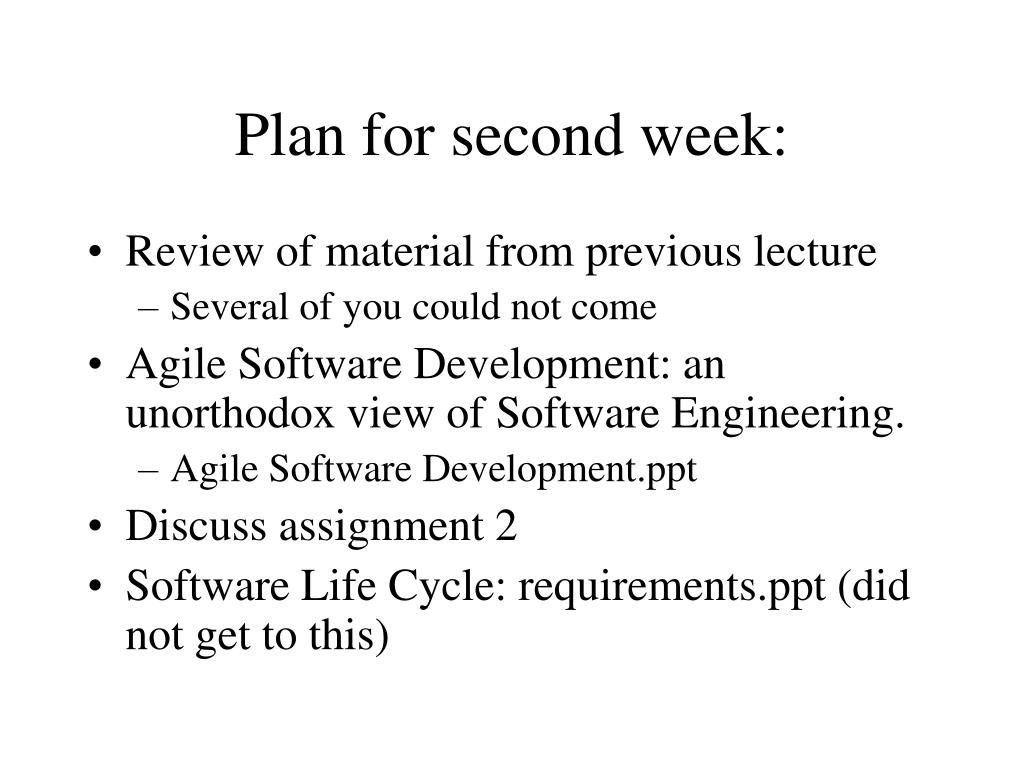 Plan for second week:

• Review of material from previous lecture
– Several of you could not come
• Agile Software Development: an unorthodox view of Software Engineering.
– Agile Software Development.ppt
• Discuss assignment 2
• Software Life Cycle: requirements.ppt (did not get to this)